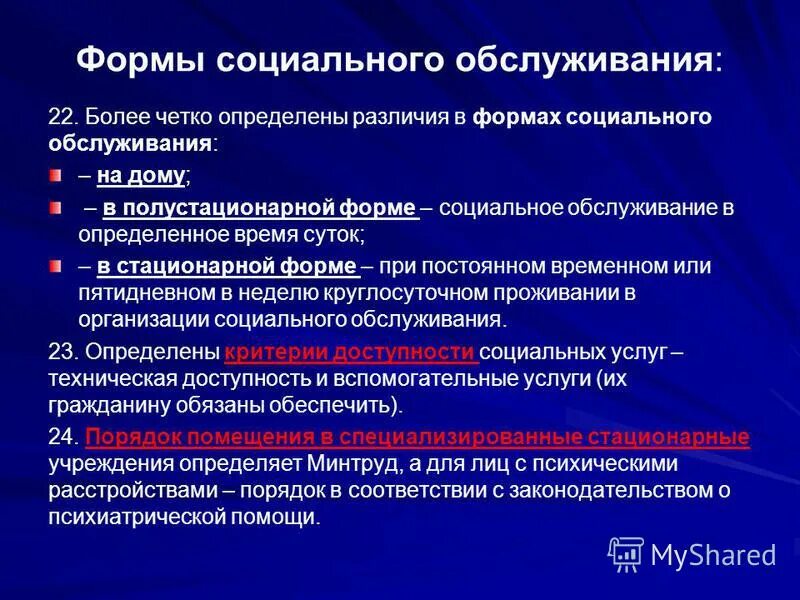 Формы социального обслуживания:

22. Более четко определены различия в формах социального обслуживания:

– на дому;

– в полустационарной форме – социальное обслуживание в определенное время суток;

– в стационарной форме – при постоянном временном или пятидневном в неделю круглосуточном проживании в организации социального обслуживания.

23. Определены критерии доступности социальных услуг – техническая доступность и вспомогательные услуги (их гражданину обязаны обеспечить).

24. Порядок помещения в специализированные стационарные учреждения определяет Минтруд, а для лиц с психическими расстройствами – порядок в соответствии с законодательством о психиатрической помощи.

MyShared